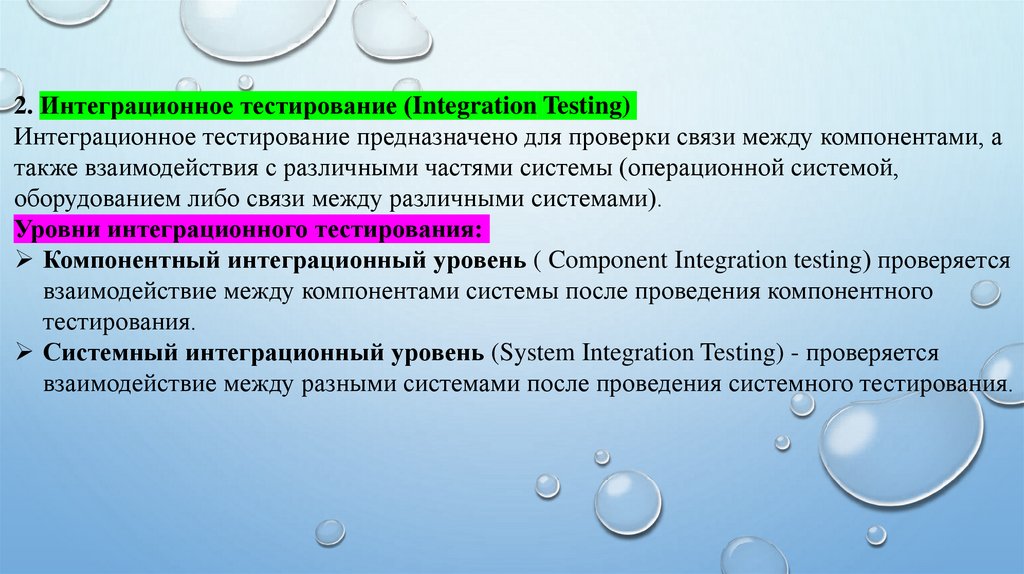 2. Интеграционное тестирование (Integration Testing)
Интеграционное тестирование предназначено для проверки связи между компонентами, а также взаимодействия с различными частями системы (операционной системой, оборудованием либо связи между различными системами).

Уровни интеграционного тестирования:

➢ Компонентный интеграционный уровень ( Component Integration testing) проверяется взаимодействие между компонентами системы после проведения компонентного тестирования.

➢ Системный интеграционный уровень (System Integration Testing) - проверяется взаимодействие между разными системами после проведения системного тестирования.